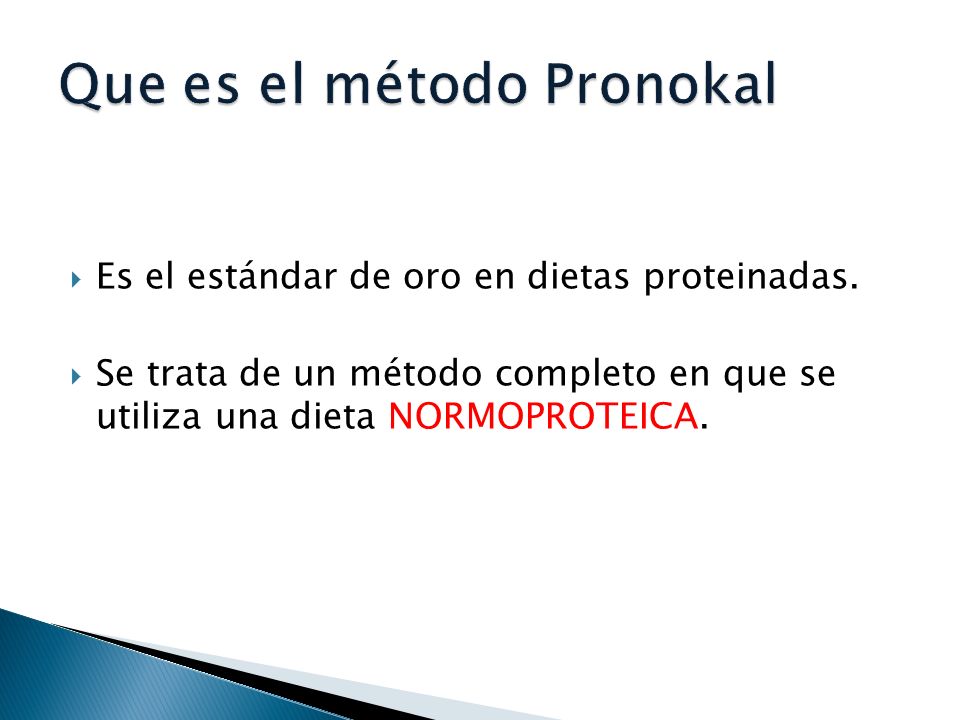 Que es el método Pronokal

Es el estándar de oro en dietas proteinadas.

Se trata de un método completo en que se utiliza una dieta NORMOPROTEICA.